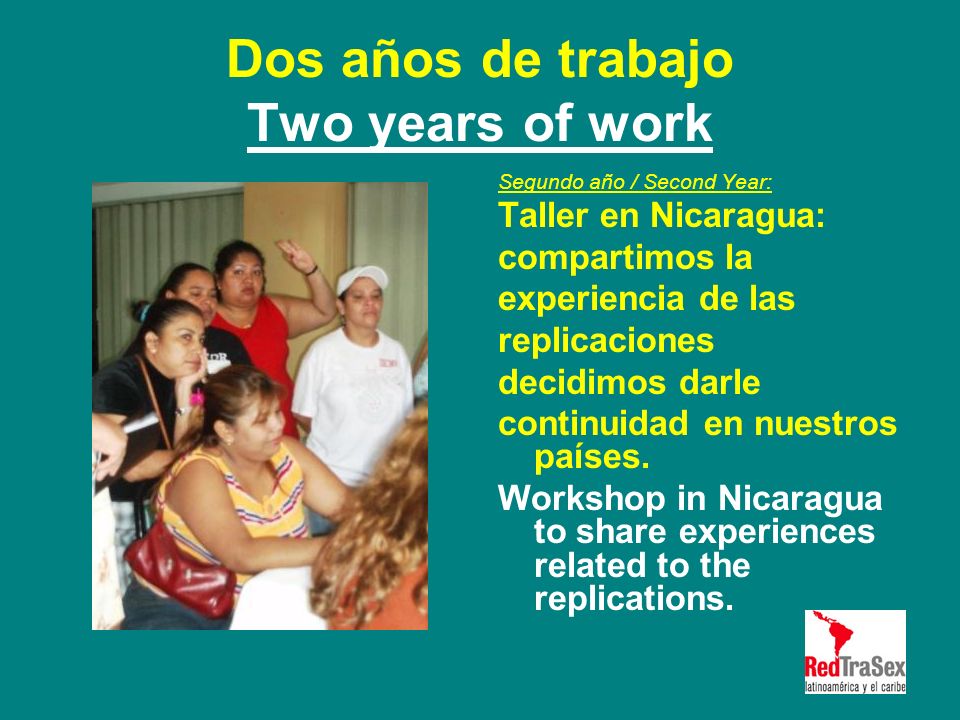 Dos años de trabajo
Two years of work

Segundo año / Second Year:

Taller en Nicaragua: compartimos la experiencia de las replicaciones decidimos darle continuidad en nuestros países.

Workshop in Nicaragua to share experiences related to the replications.

RedTraSex
latinoamérica y el caribe